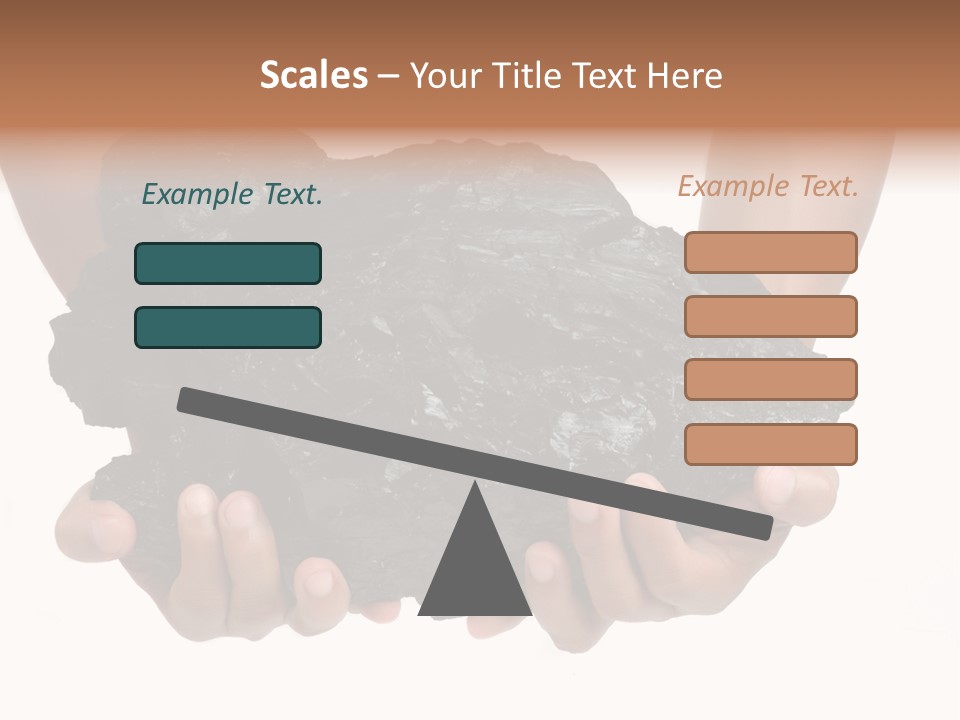 Scales – Your Title Text Here

Example Text.

Example Text.